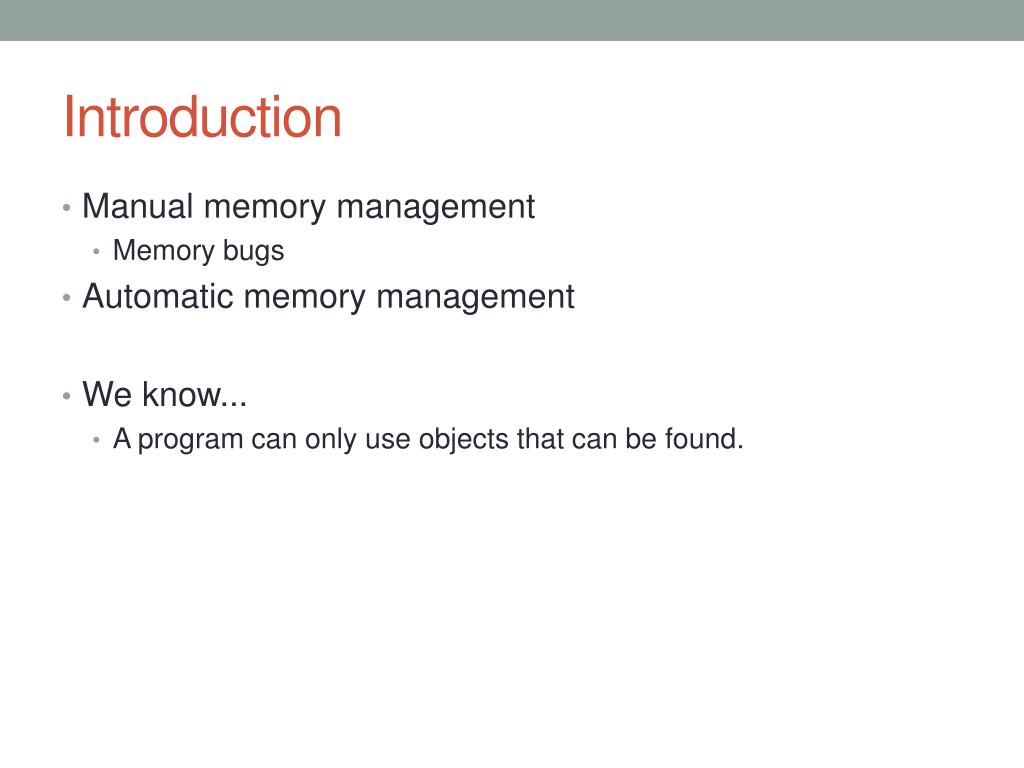 Introduction

• Manual memory management
  • Memory bugs
• Automatic memory management

• We know...
  • A program can only use objects that can be found.